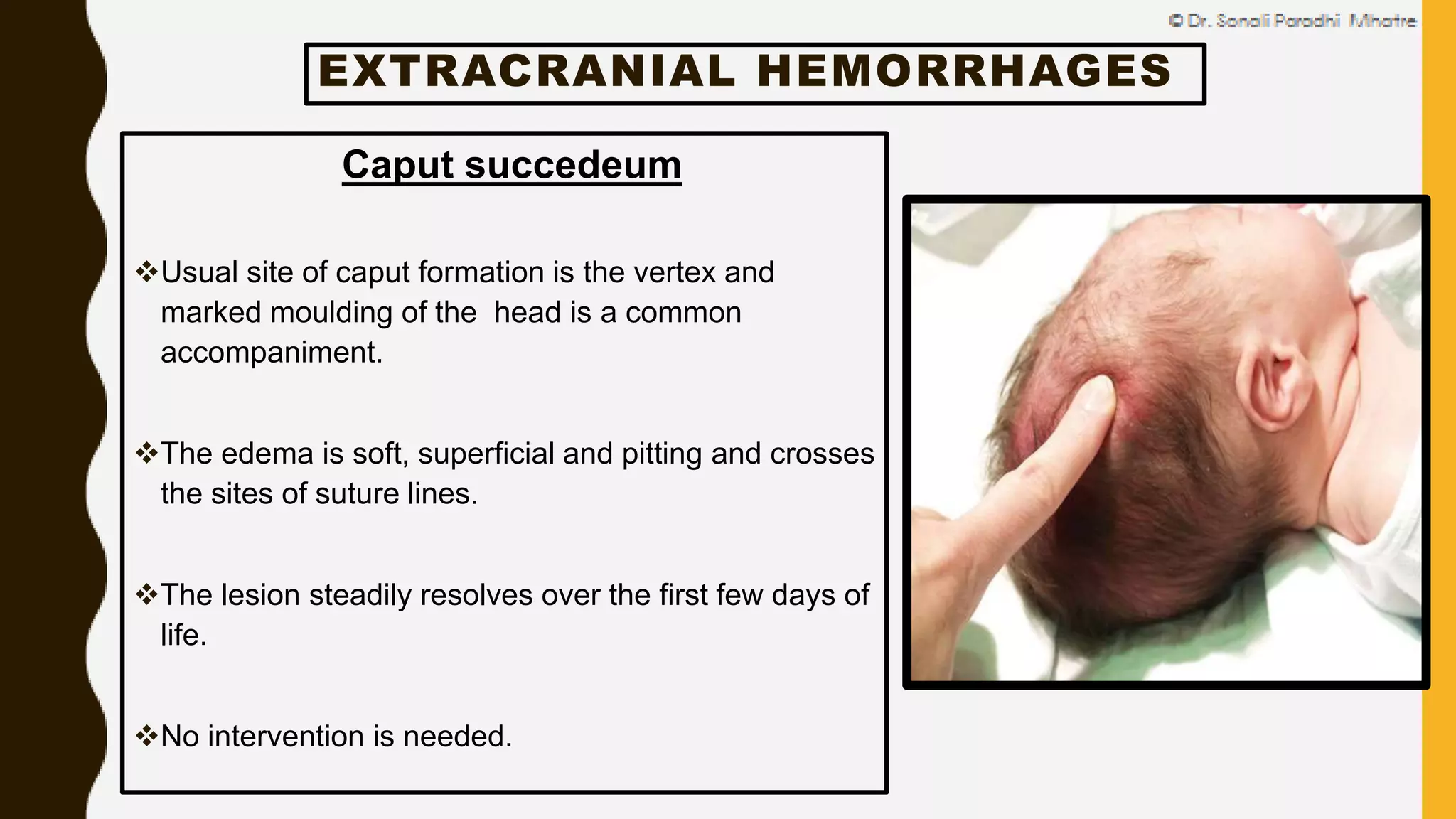 © Dr. Sonali Paradhi Mhatre

EXTRACRANIAL HEMORRHAGES

Caput succedeum

❖Usual site of caput formation is the vertex and marked moulding of the head is a common accompaniment.

❖The edema is soft, superficial and pitting and crosses the sites of suture lines.

❖The lesion steadily resolves over the first few days of life.

❖No intervention is needed.